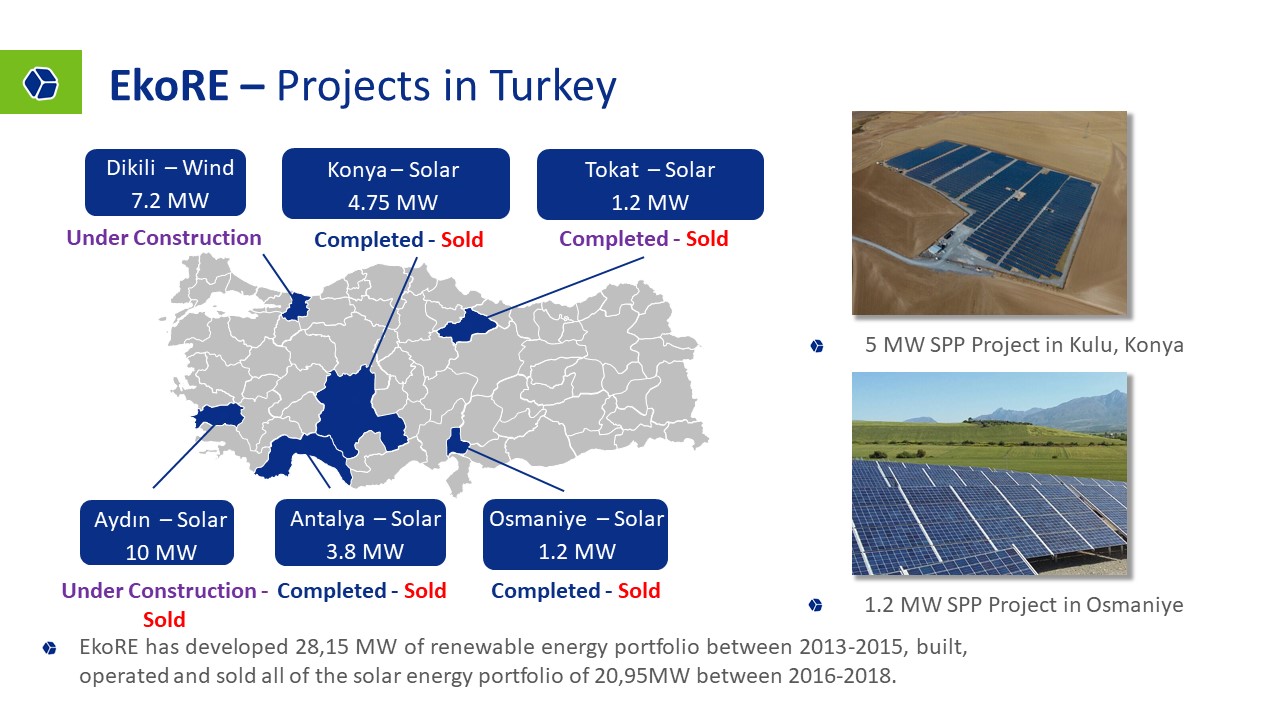 EkoRE – Projects in Turkey

Dikili – Wind
7.2 MW
Under Construction

Konya – Solar
4.75 MW
Completed - Sold

Tokat – Solar
1.2 MW
Completed - Sold

Aydın – Solar
10 MW
Under Construction - Sold

Antalya – Solar
3.8 MW
Completed - Sold

Osmaniye – Solar
1.2 MW
Completed - Sold

5 MW SPP Project in Kulu, Konya

1.2 MW SPP Project in Osmaniye

EkoRE has developed 28,15 MW of renewable energy portfolio between 2013-2015, built, operated and sold all of the solar energy portfolio of 20,95MW between 2016-2018.